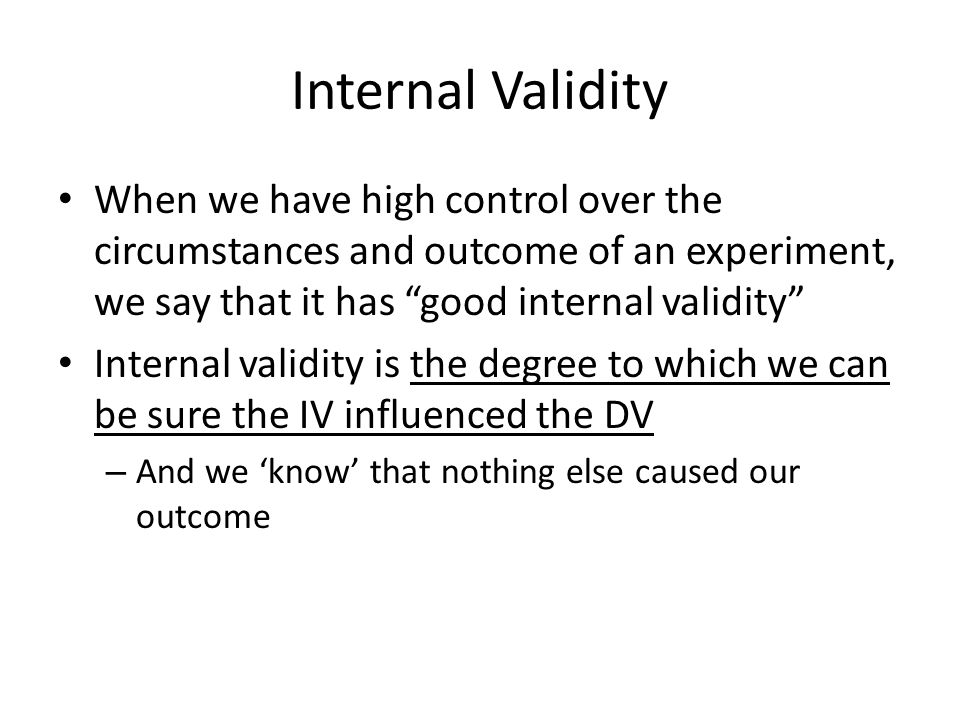 Internal Validity

• When we have high control over the circumstances and outcome of an experiment, we say that it has “good internal validity”

• Internal validity is the degree to which we can be sure the IV influenced the DV

– And we ‘know’ that nothing else caused our outcome